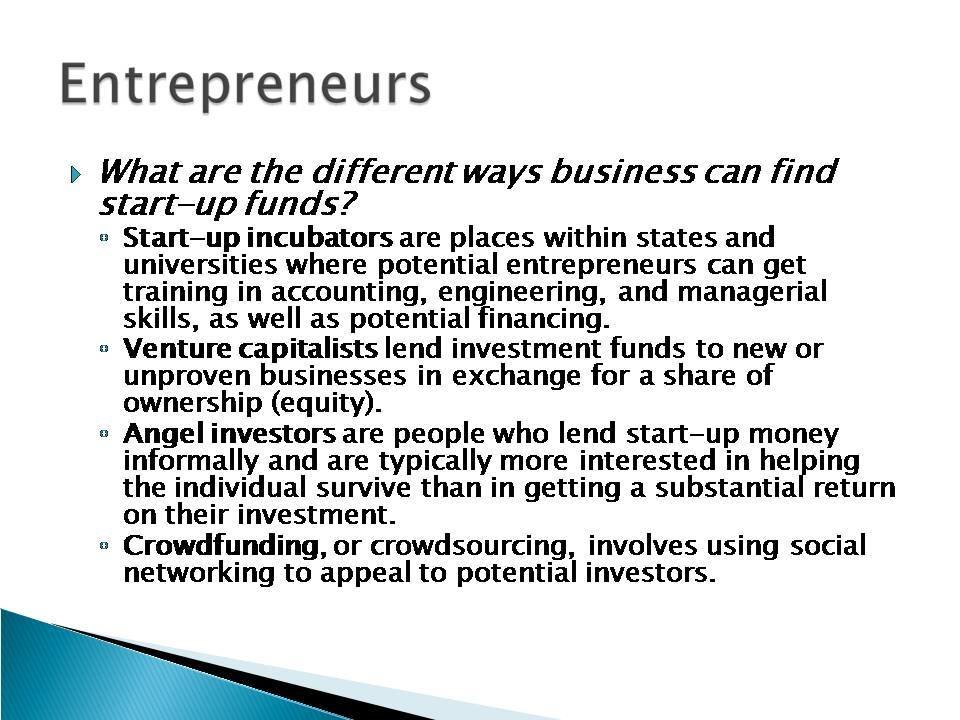 Entrepreneurs

What are the different ways business can find start-up funds?

Start-up incubators are places within states and universities where potential entrepreneurs can get training in accounting, engineering, and managerial skills, as well as potential financing.

Venture capitalists lend investment funds to new or unproven businesses in exchange for a share of ownership (equity).

Angel investors are people who lend start-up money informally and are typically more interested in helping the individual survive than in getting a substantial return on their investment.

Crowdfunding, or crowdsourcing, involves using social networking to appeal to potential investors.